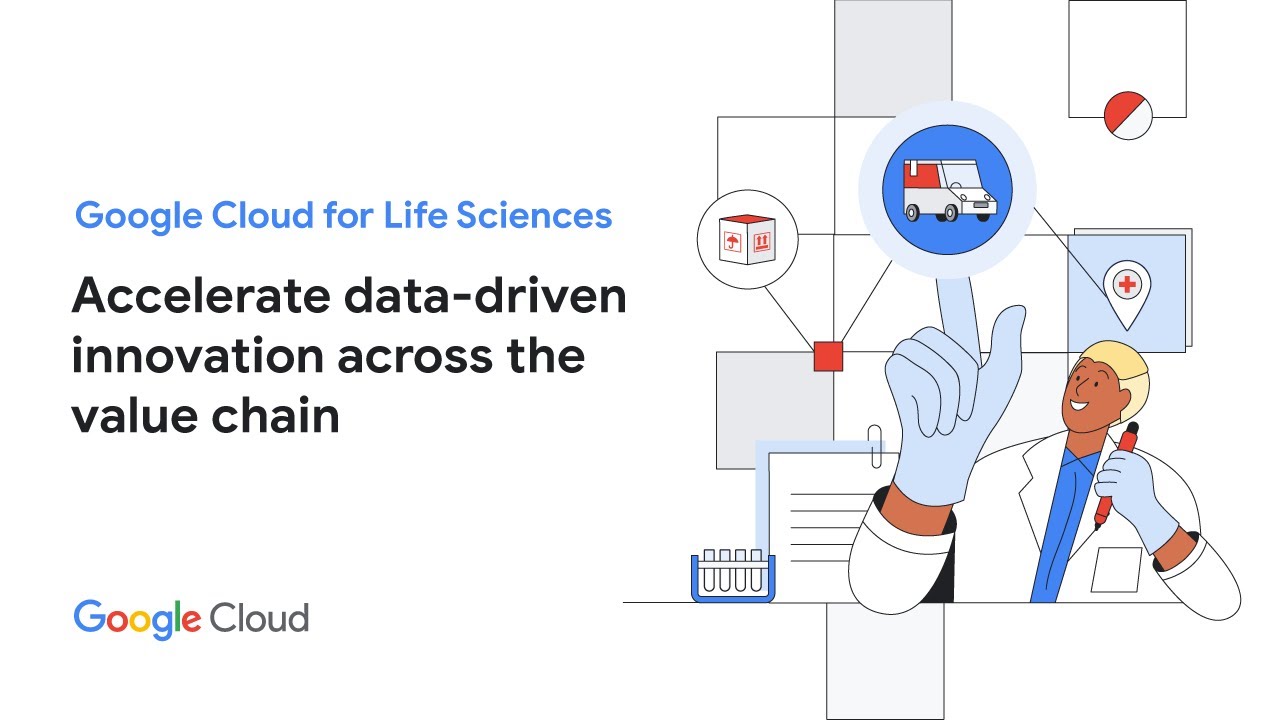 Google Cloud for Life Sciences

Accelerate data-driven innovation across the value chain

Google Cloud